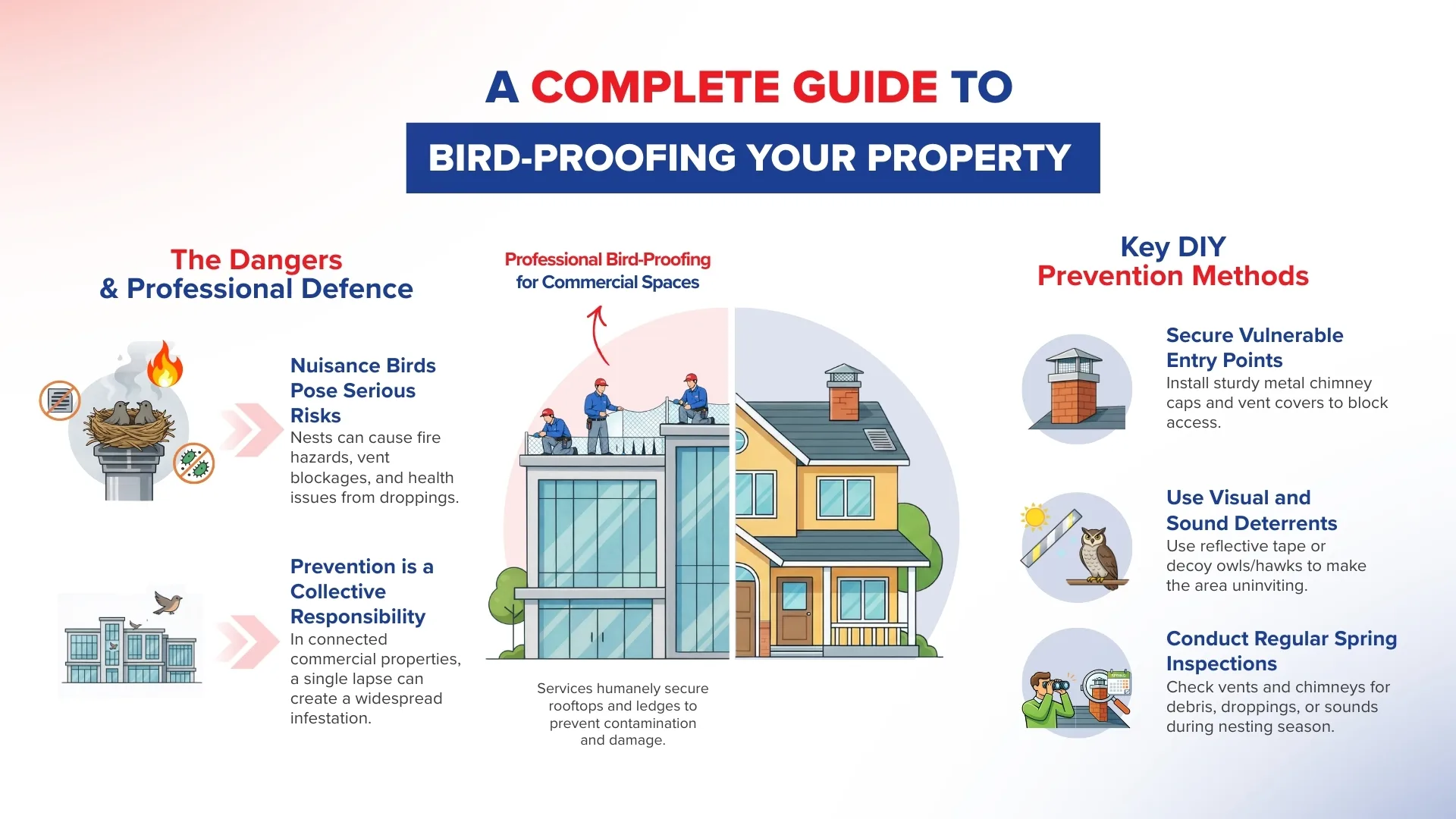 A COMPLETE GUIDE TO

BIRD-PROOFING YOUR PROPERTY

The Dangers & Professional Defence

Nuisance Birds Pose Serious Risks
Nests can cause fire hazards, vent blockages, and health issues from droppings.

Prevention is a Collective Responsibility
In connected commercial properties, a single lapse can create a widespread infestation.

Professional Bird-Proofing for Commercial Spaces

Services humanely secure rooftops and ledges to prevent contamination and damage.

Key DIY Prevention Methods

Secure Vulnerable Entry Points
Install sturdy metal chimney caps and vent covers to block access.

Use Visual and Sound Deterrents
Use reflective tape or decoy owls/hawks to make the area uninviting.

Conduct Regular Spring Inspections
Check vents and chimneys for debris, droppings, or sounds during nesting season.